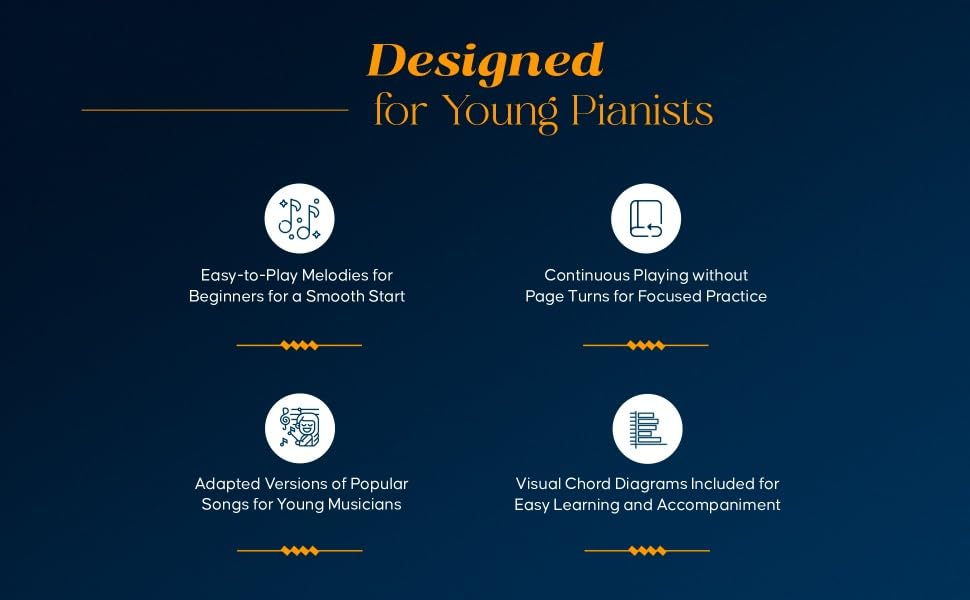 Designed
for Young Pianists

Easy-to-Play Melodies for Beginners for a Smooth Start

Continuous Playing without Page Turns for Focused Practice

Adapted Versions of Popular Songs for Young Musicians

Visual Chord Diagrams Included for Easy Learning and Accompaniment